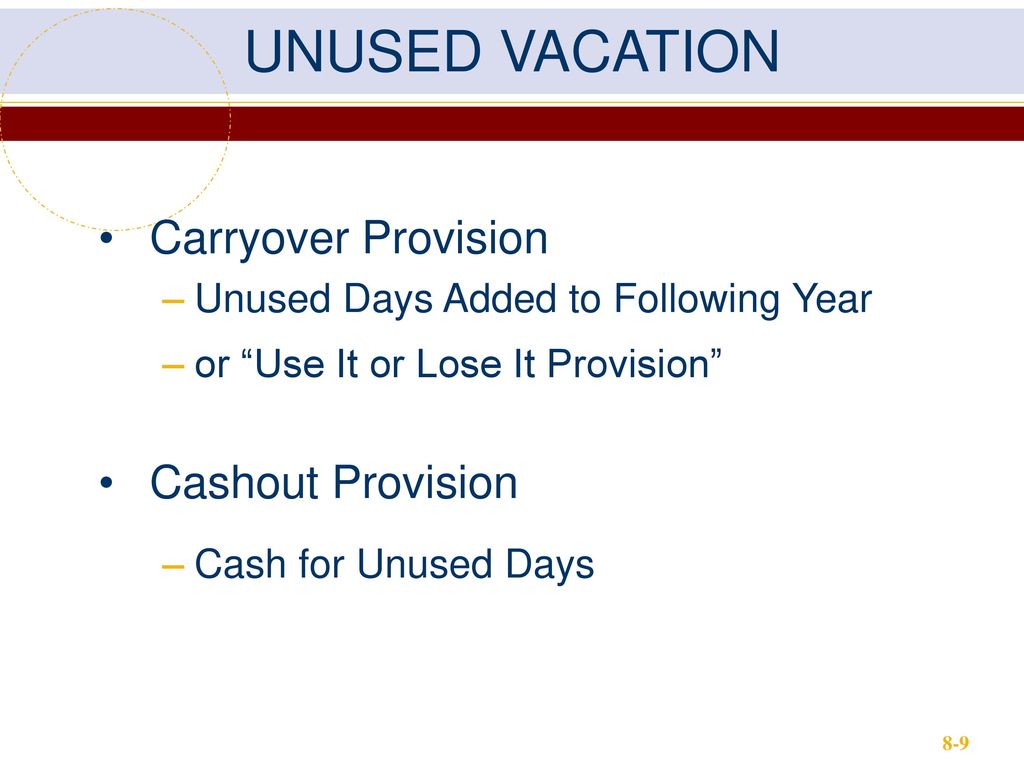 UNUSED VACATION

• Carryover Provision

– Unused Days Added to Following Year

– or “Use It or Lose It Provision”

• Cashout Provision

– Cash for Unused Days

8-9